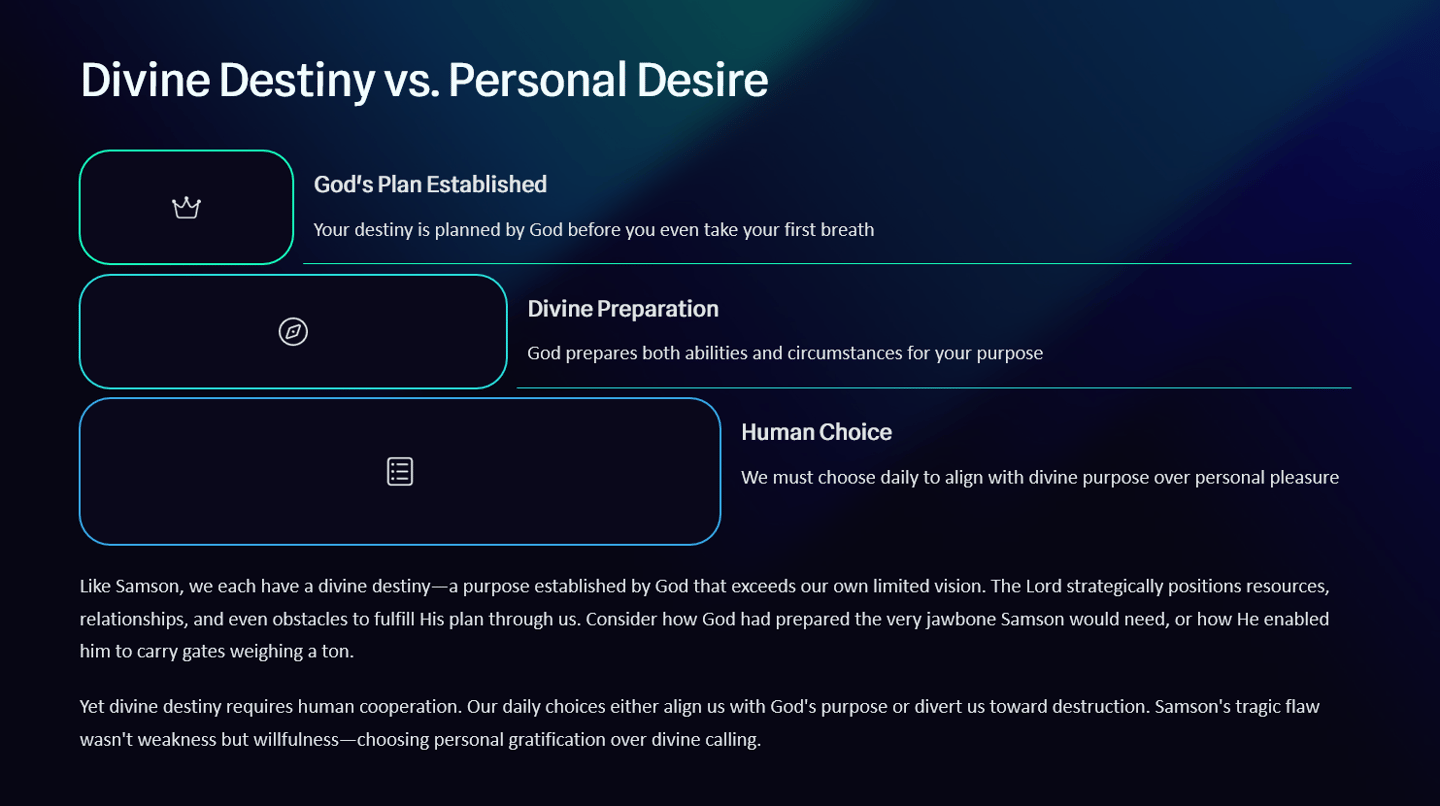 Divine Destiny vs. Personal Desire

God's Plan Established

Your destiny is planned by God before you even take your first breath

Divine Preparation

God prepares both abilities and circumstances for your purpose

Human Choice

We must choose daily to align with divine purpose over personal pleasure

Like Samson, we each have a divine destiny—a purpose established by God that exceeds our own limited vision. The Lord strategically positions resources, relationships, and even obstacles to fulfill His plan through us. Consider how God had prepared the very jawbone Samson would need, or how He enabled him to carry gates weighing a ton.

Yet divine destiny requires human cooperation. Our daily choices either align us with God's purpose or divert us toward destruction. Samson's tragic flaw wasn't weakness but willfulness—choosing personal gratification over divine calling.